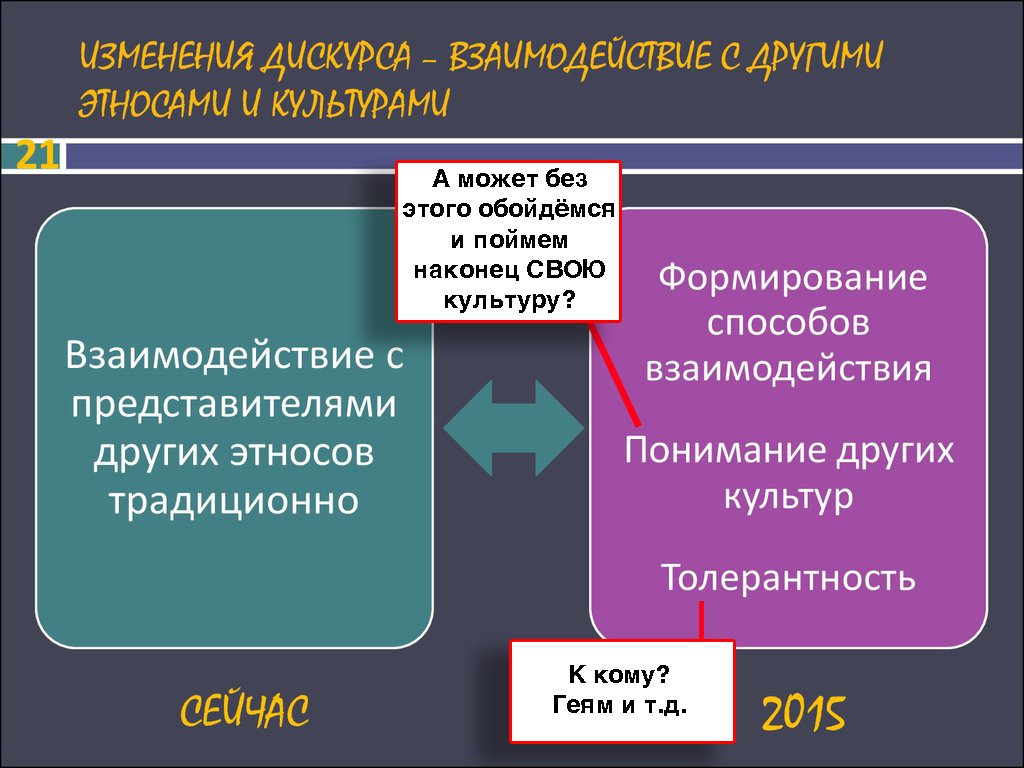 ИЗМЕНЕНИЯ ДИСКУРСА – ВЗАИМОДЕЙСТВИЕ С ДРУГИМИ ЭТНОСАМИ И КУЛЬТУРАМИ

21

А может без этого обойдёмся и поймем наконец СВОЮ культуру?

Взаимодействие с представителями других этносов традиционно

Формирование способов взаимодействия

Понимание других культур

Толерантность

К кому? Геям и т.д.

СЕЙЧАС

2015